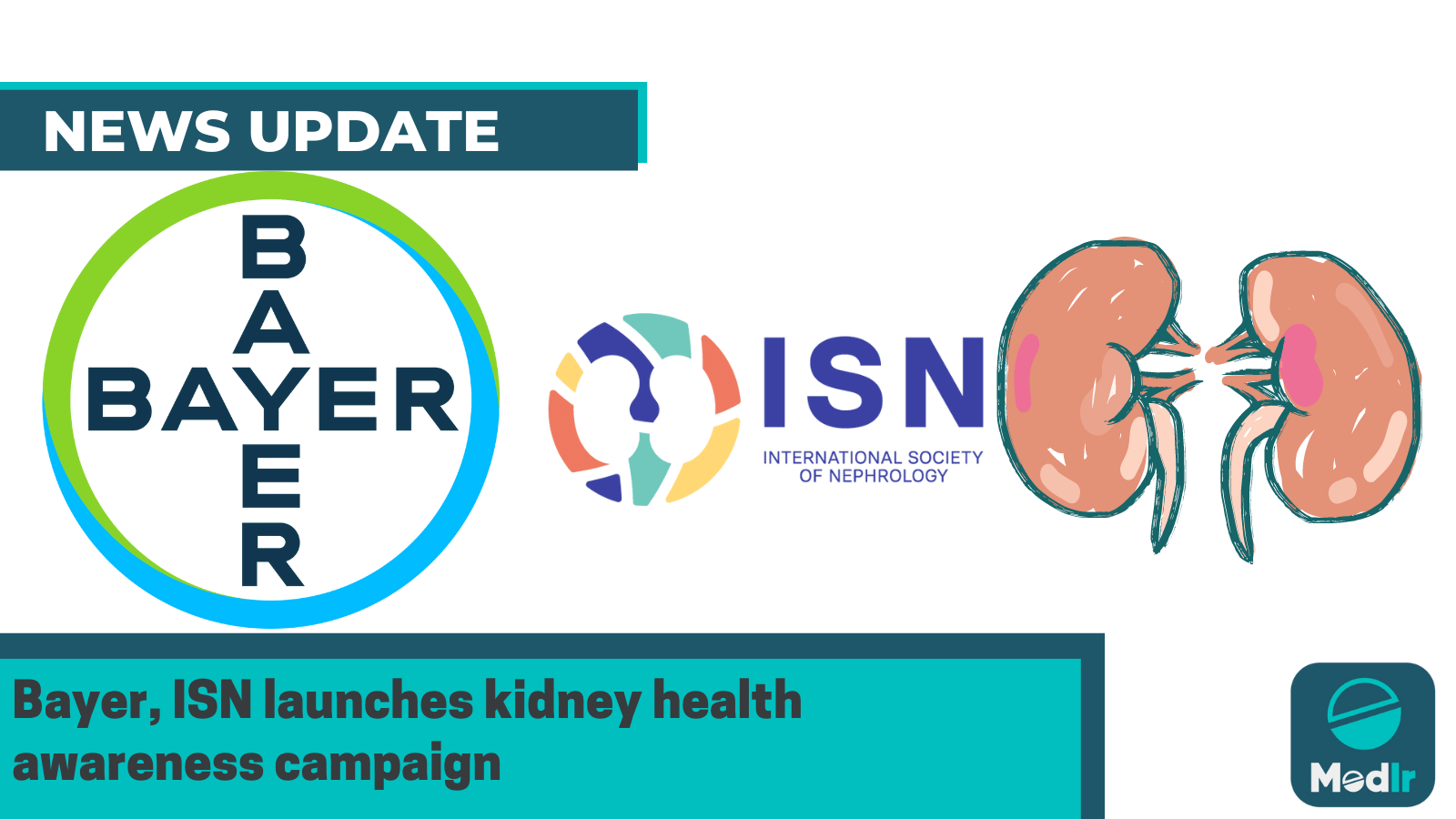 NEWS UPDATE

BAYER
BAYER

ISN
INTERNATIONAL SOCIETY OF NEPHROLOGY

Bayer, ISN launches kidney health awareness campaign

Medlr